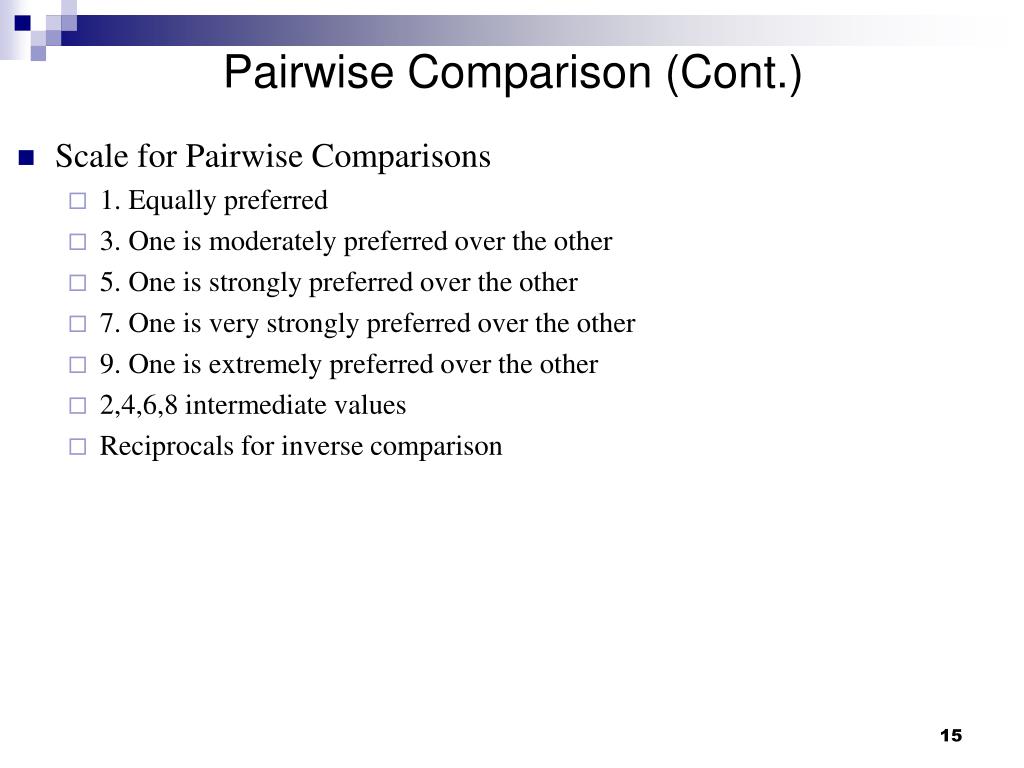 Pairwise Comparison (Cont.)

Scale for Pairwise Comparisons

1. Equally preferred

3. One is moderately preferred over the other

5. One is strongly preferred over the other

7. One is very strongly preferred over the other

9. One is extremely preferred over the other

2,4,6,8 intermediate values

Reciprocals for inverse comparison

15